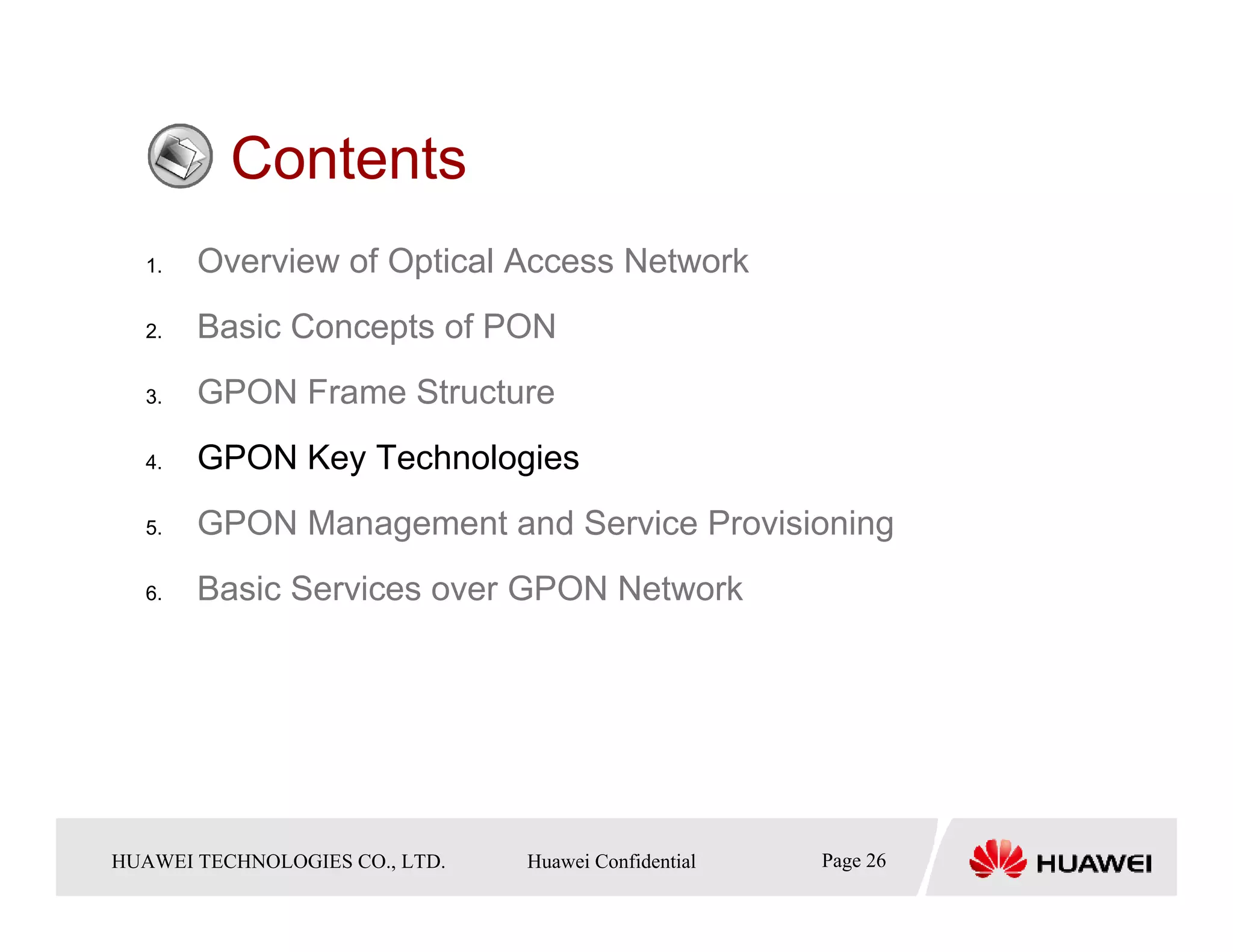 Contents

1. Overview of Optical Access Network
2. Basic Concepts of PON
3. GPON Frame Structure
4. GPON Key Technologies
5. GPON Management and Service Provisioning
6. Basic Services over GPON Network

HUAWEI TECHNOLOGIES CO., LTD. Huawei Confidential Page 26 HUAWEI